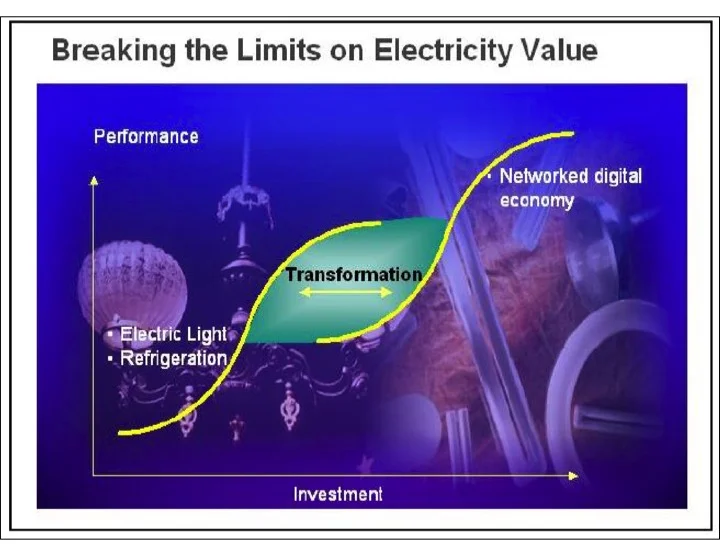 Breaking the Limits on Electricity Value

Performance

▪ Networked digital economy

Transformation

▪ Electric Light
▪ Refrigeration

Investment